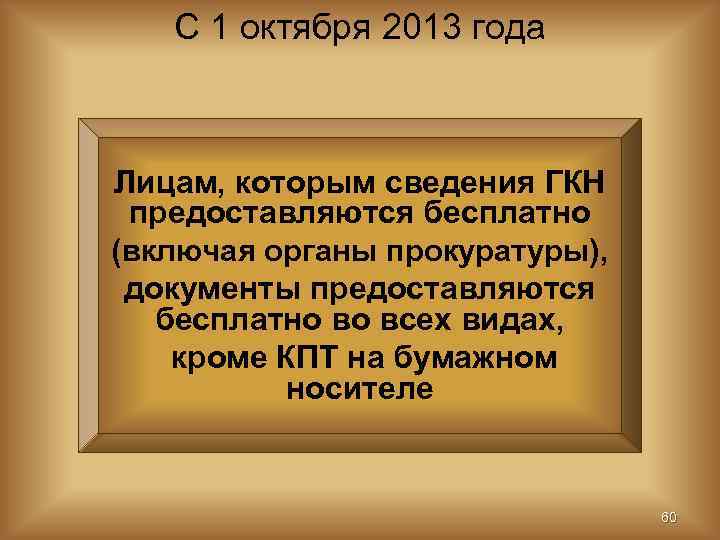 С 1 октября 2013 года

Лицам, которым сведения ГКН предоставляются бесплатно (включая органы прокуратуры), документы предоставляются бесплатно во всех видах, кроме КПТ на бумажном носителе

60